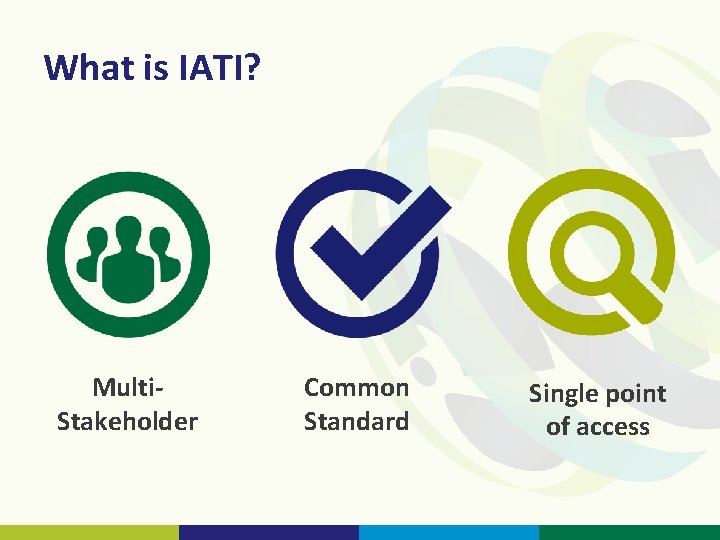 What is IATI?

Multi-Stakeholder

Common Standard

Single point of access